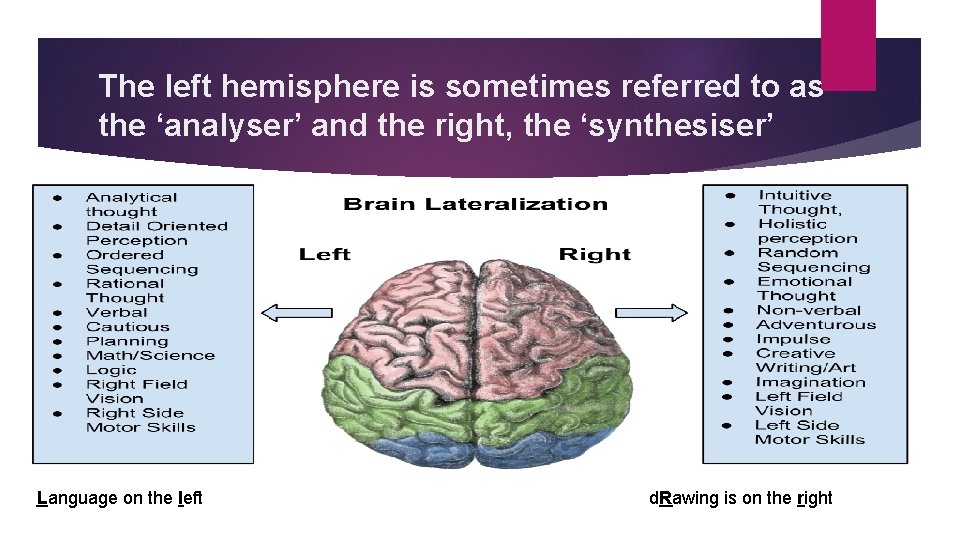 The left hemisphere is sometimes referred to as the ‘analyser’ and the right, the ‘synthesiser’

- Analytical thought
- Detail Oriented Perception
- Ordered Sequencing
- Rational Thought
- Verbal
- Cautious
- Planning
- Math/Science
- Logic
- Right Field Vision
- Right Side Motor Skills

Brain Lateralization

Left

Right

- Intuitive Thought,
- Holistic perception
- Random Sequencing
- Emotional Thought
- Non-verbal
- Adventurous
- Impulse
- Creative Writing/Art
- Imagination
- Left Field Vision
- Left Side Motor Skills

Language on the left

dRawing is on the right